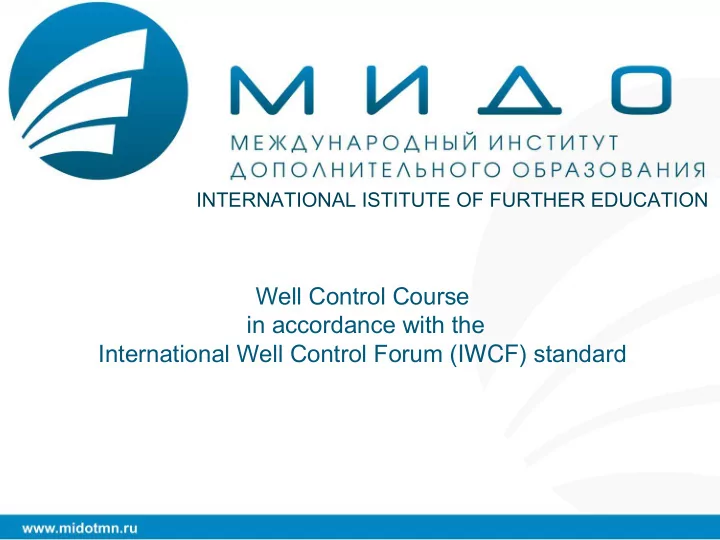 МИДО
МЕЖДУНАРОДНЫЙ ИНСТИТУТ ДОПОЛНИТЕЛЬНОГО ОБРАЗОВАНИЯ
INTERNATIONAL ISTITUTE OF FURTHER EDUCATION

Well Control Course
in accordance with the
International Well Control Forum (IWCF) standard

www.midotmn.ru